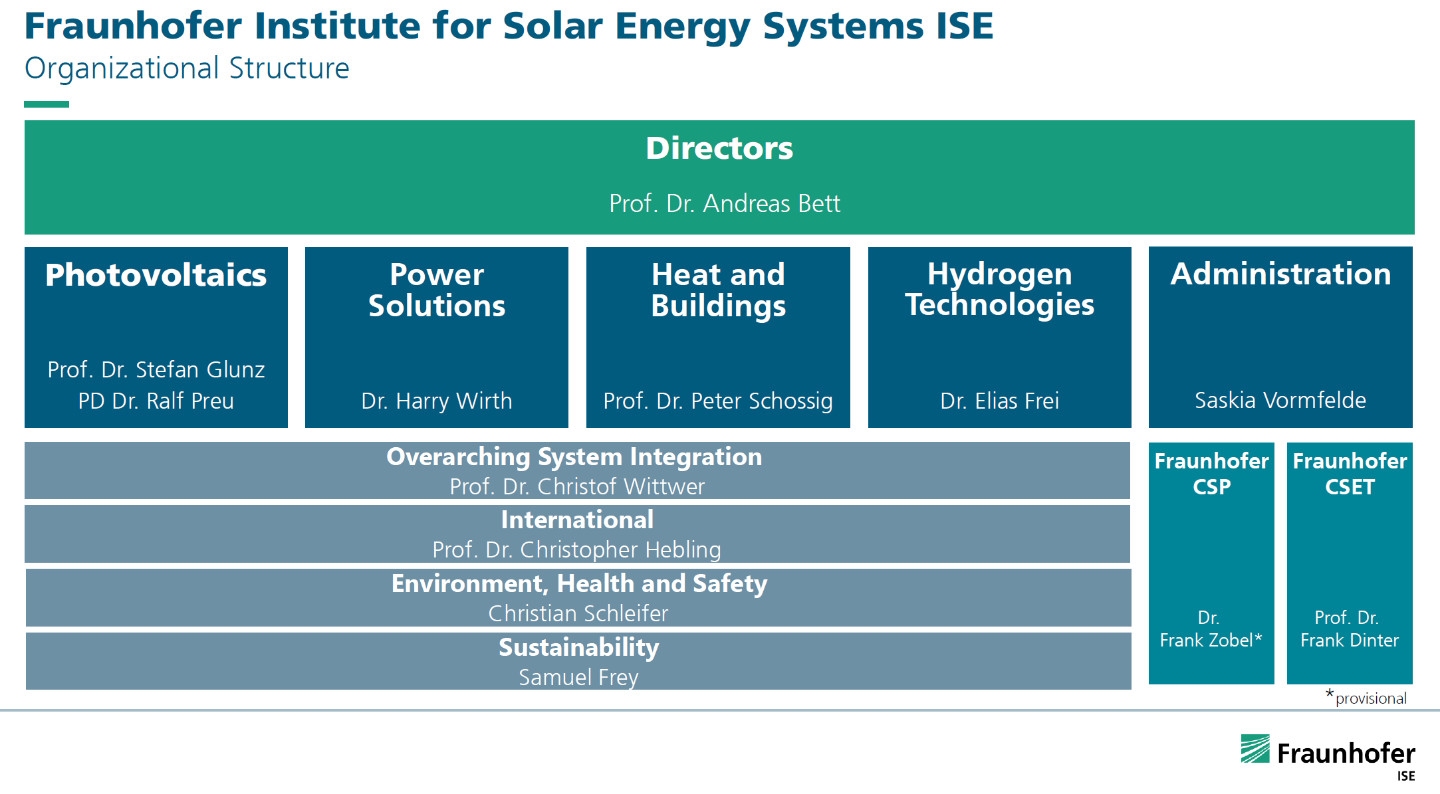 Fraunhofer Institute for Solar Energy Systems ISE
Organizational Structure

Directors
Prof. Dr. Andreas Bett

Photovoltaics
Prof. Dr. Stefan Glunz
PD Dr. Ralf Preu

Power Solutions
Dr. Harry Wirth

Heat and Buildings
Prof. Dr. Peter Schossig

Hydrogen Technologies
Dr. Elias Frei

Administration
Saskia Vormfelde

Overarching System Integration
Prof. Dr. Christof Wittwer

International
Prof. Dr. Christopher Hebling

Environment, Health and Safety
Christian Schleifer

Sustainability
Samuel Frey

Fraunhofer CSP
Dr. Frank Zobel*

Fraunhofer CSET
Prof. Dr. Frank Dinter

*provisional

Fraunhofer
ISE